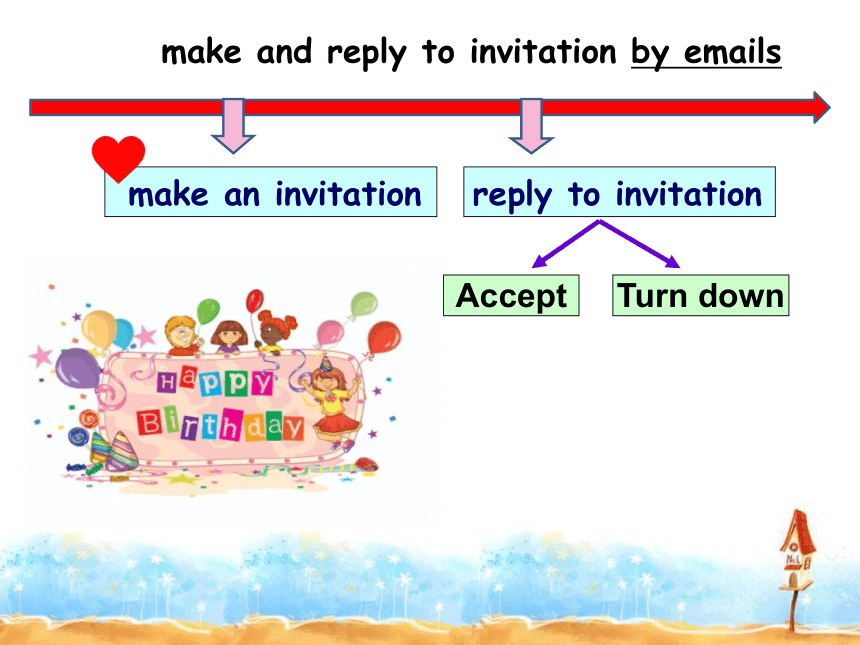 make and reply to invitation by emails

make an invitation

reply to invitation

Accept

Turn down

HAPPY
BIRTHDAY

No.1